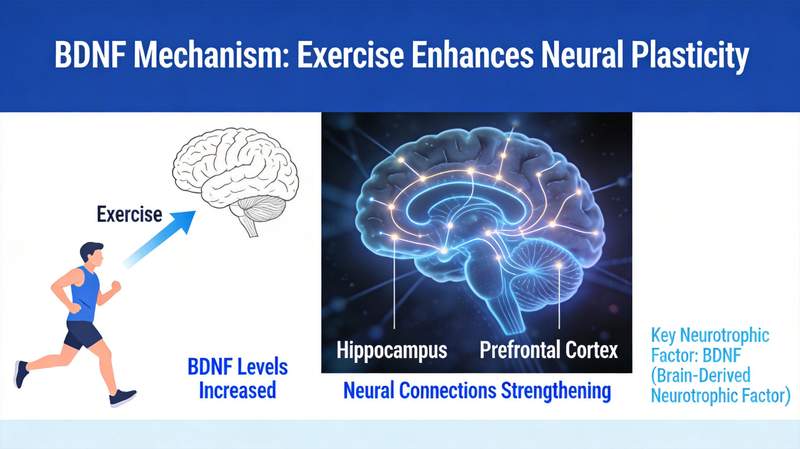 BDNF Mechanism: Exercise Enhances Neural Plasticity

Exercise

BDNF Levels Increased

Hippocampus

Prefrontal Cortex

Neural Connections Strengthening

Key Neurotrophic Factor: BDNF (Brain-Derived Neurotrophic Factor)